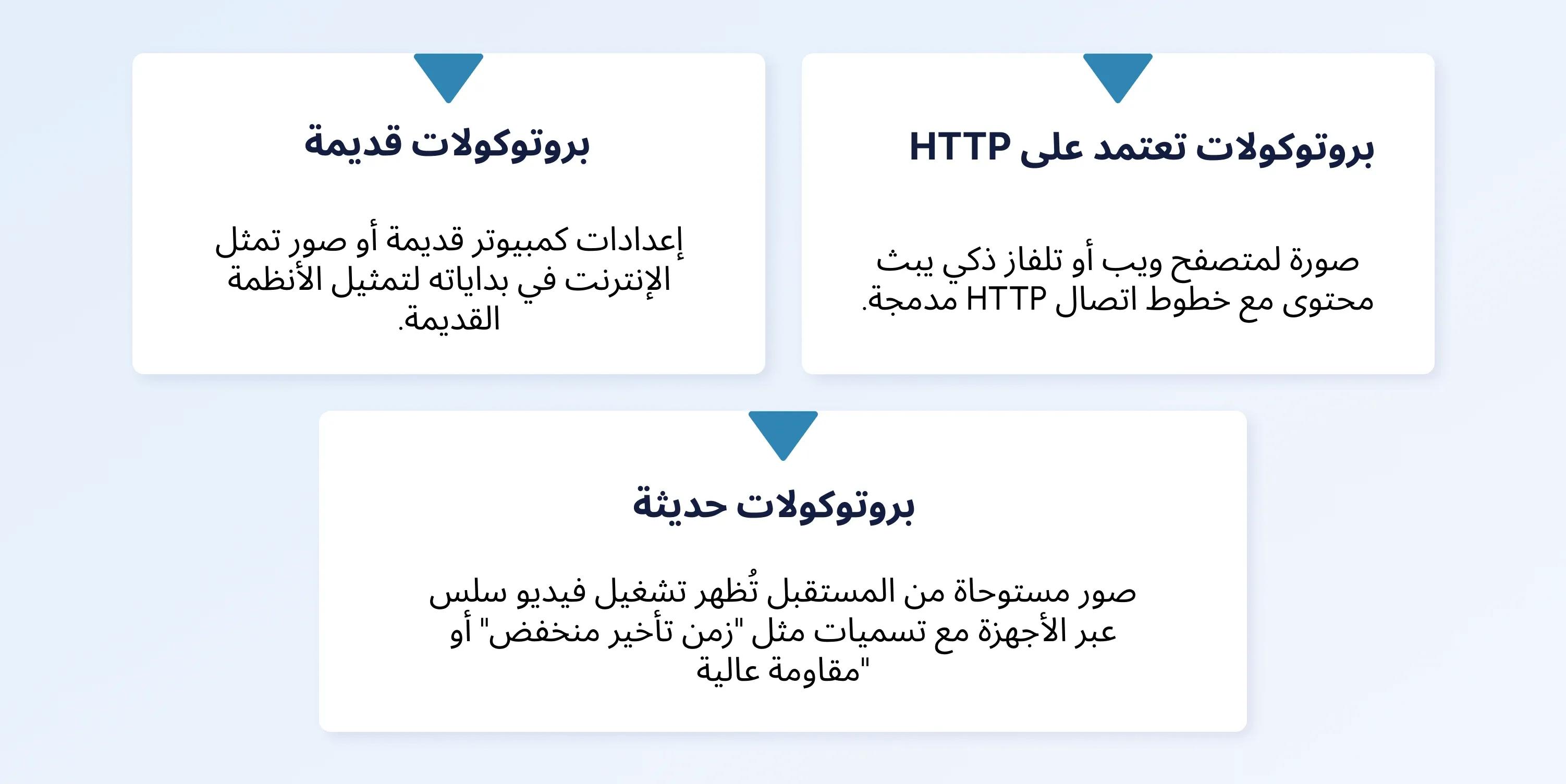 بروتوكولات تعتمد على HTTP

صورة لمتصفح ويب أو تلفاز ذكي يبث محتوى مع خطوط اتصال HTTP مدمجة.

بروتوكولات قديمة

إعدادات كمبيوتر قديمة أو صور تمثل الإنترنت في بداياته لتمثيل الأنظمة القديمة.

بروتوكولات حديثة

صور مستوحاة من المستقبل تُظهر تشغيل فيديو سلس عبر الأجهزة مع تسميات مثل "زمن تأخير منخفض" أو "مقاومة عالية"